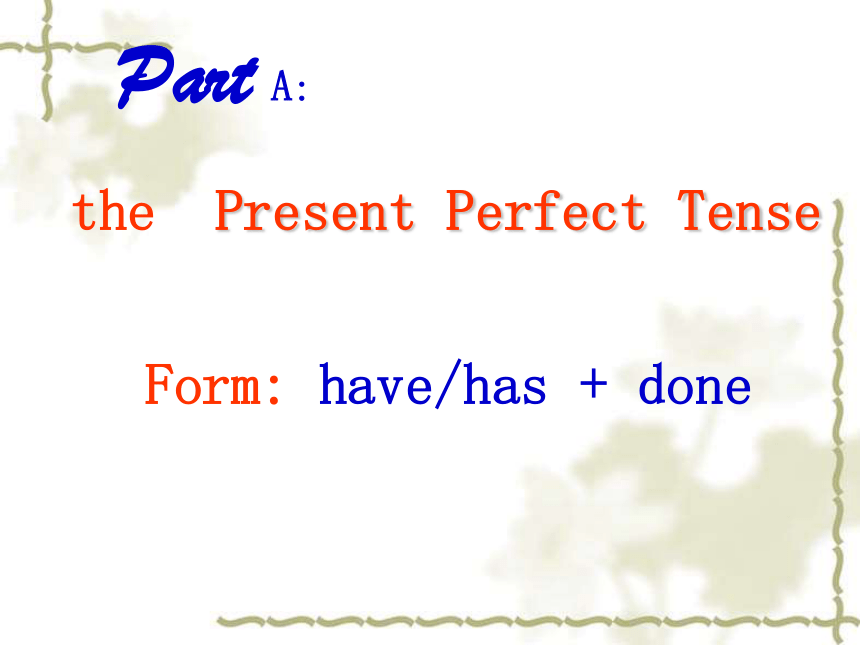 Part A:

the Present Perfect Tense

Form: have/has + done